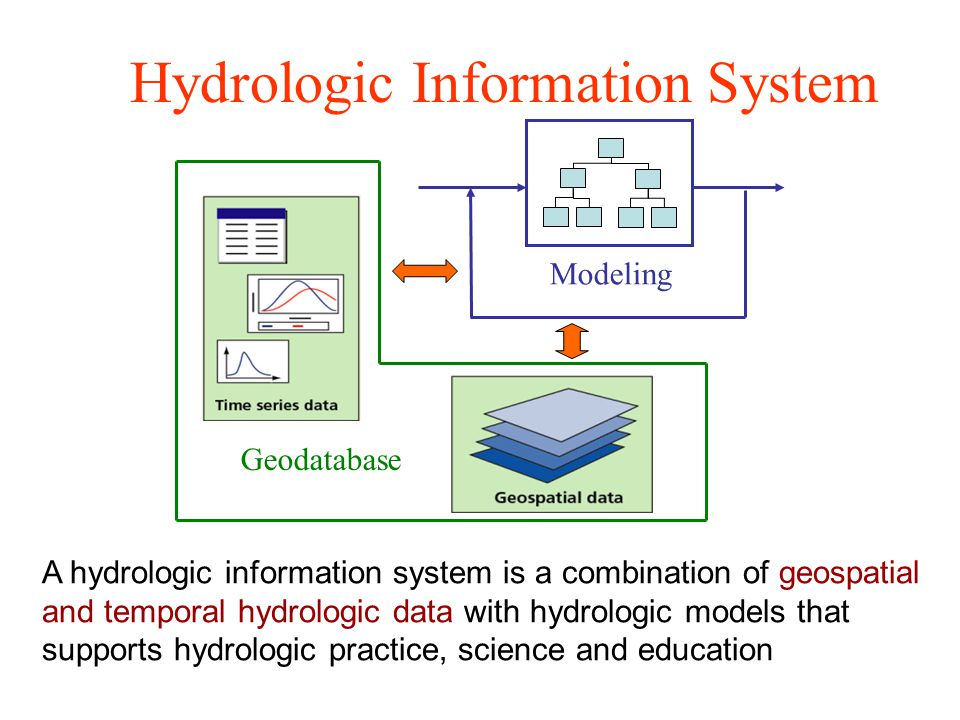 Hydrologic Information System

Modeling

Time series data

Geodatabase

Geospatial data

A hydrologic information system is a combination of geospatial and temporal hydrologic data with hydrologic models that supports hydrologic practice, science and education